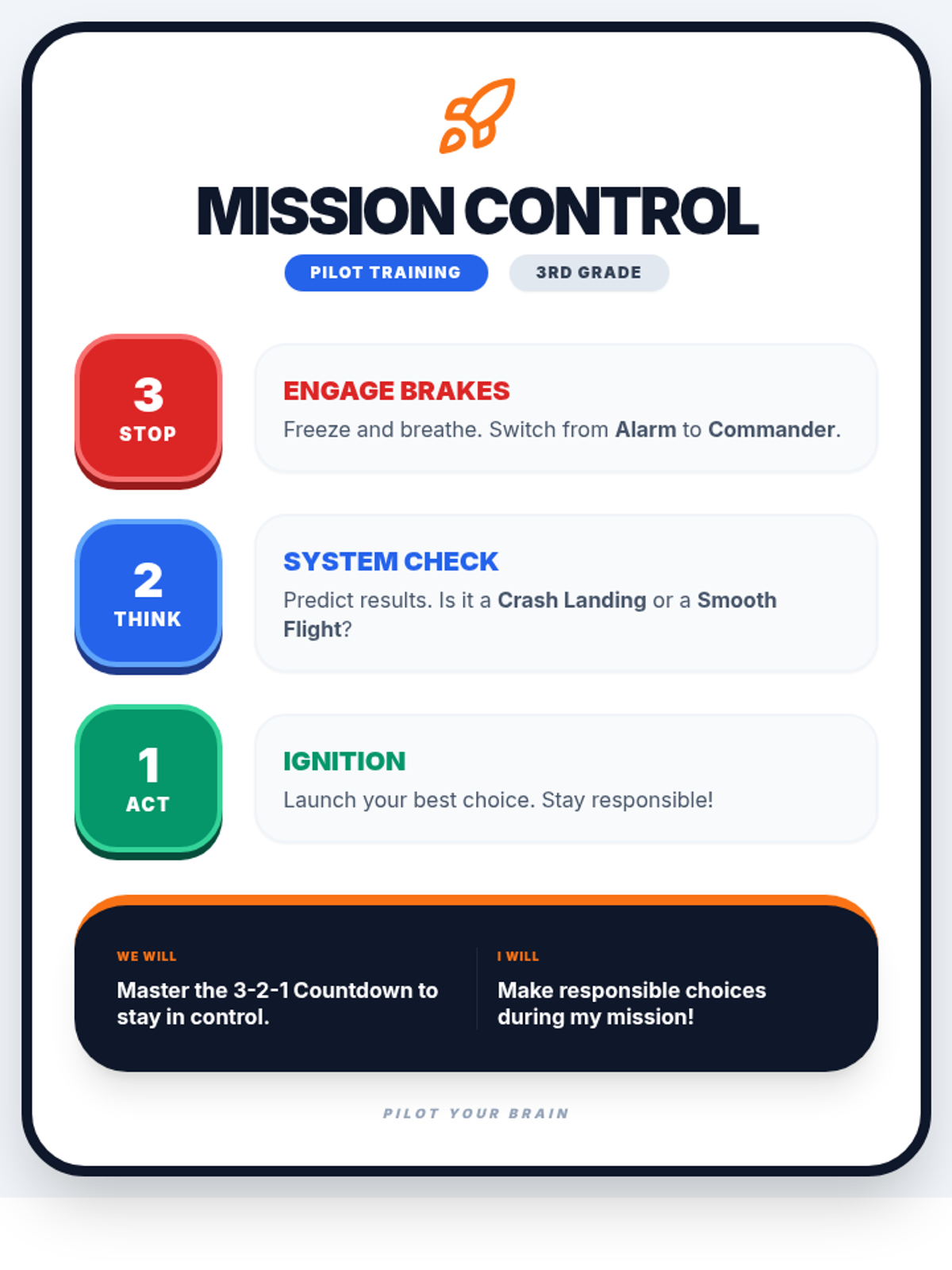 MISSION CONTROL

PILOT TRAINING

3RD GRADE

3
STOP

ENGAGE BRAKES

Freeze and breathe. Switch from Alarm to Commander.

2
THINK

SYSTEM CHECK

Predict results. Is it a Crash Landing or a Smooth Flight?

1
ACT

IGNITION

Launch your best choice. Stay responsible!

WE WILL

Master the 3-2-1 Countdown to stay in control.

I WILL

Make responsible choices during my mission!

PILOT YOUR BRAIN